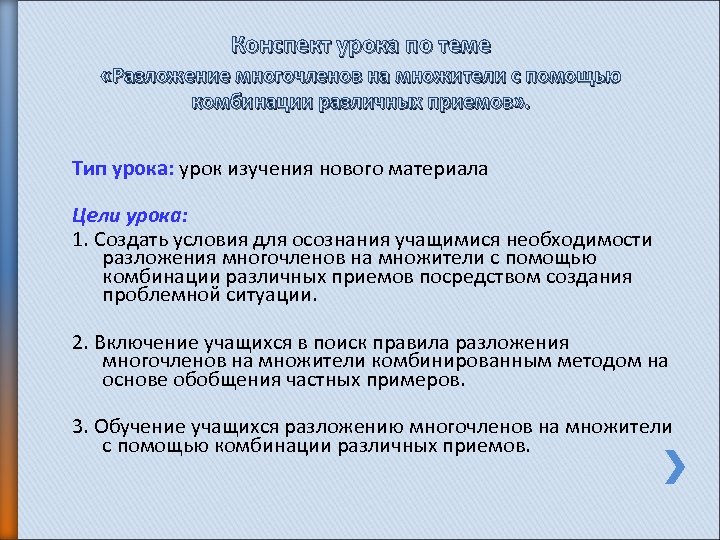 Конспект урока по теме
«Разложение многочленов на множители с помощью комбинации различных приемов».

Тип урока: урок изучения нового материала

Цели урока:
1. Создать условия для осознания учащимися необходимости разложения многочленов на множители с помощью комбинации различных приемов посредством создания проблемной ситуации.

2. Включение учащихся в поиск правила разложения многочленов на множители комбинированным методом на основе обобщения частных примеров.

3. Обучение учащихся разложению многочленов на множители с помощью комбинации различных приемов.